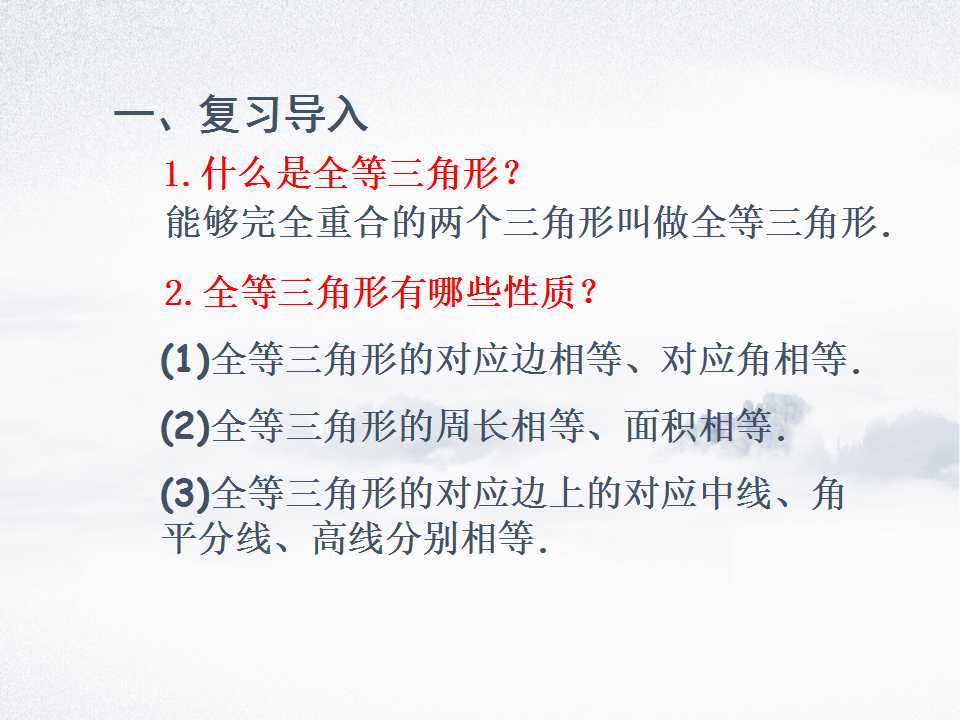 一、复习导入

1.什么是全等三角形？

能够完全重合的两个三角形叫做全等三角形.

2.全等三角形有哪些性质？

(1)全等三角形的对应边相等、对应角相等.

(2)全等三角形的周长相等、面积相等.

(3)全等三角形的对应边上的对应中线、角平分线、高线分别相等.